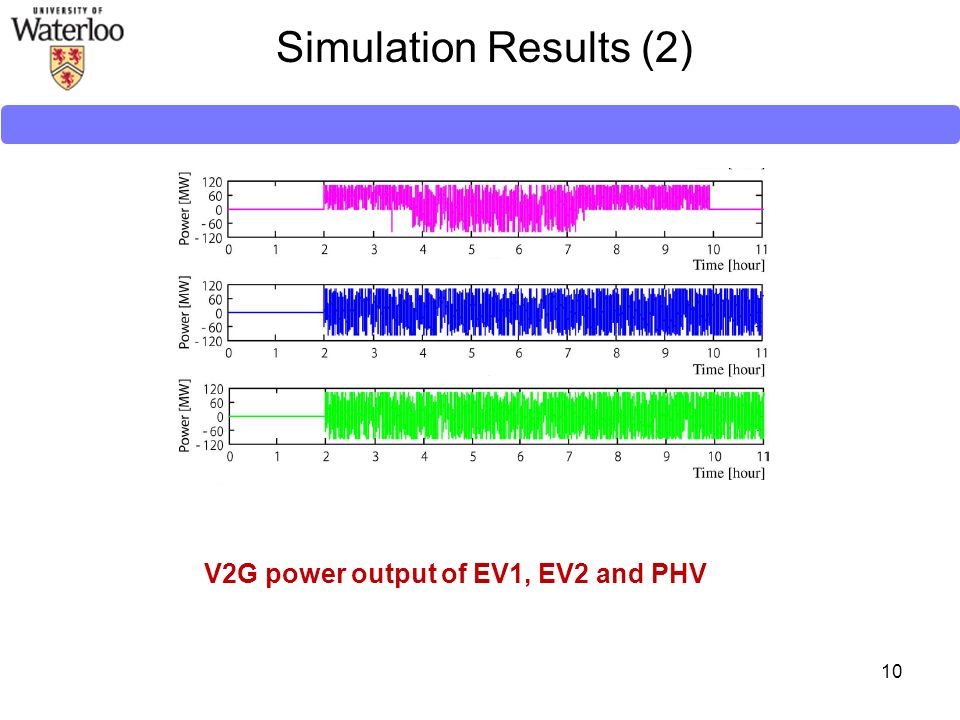 UNIVERSITY OF
Waterloo

Simulation Results (2)

Power [MW]
120
60
0
- 60
- 120
0 1 2 3 4 5 6 7 8 9 10 11
Time [hour]

Power [MW]
120
60
0
- 60
- 120
0 1 2 3 4 5 6 7 8 9 10 11
Time [hour]

Power [MW]
120
60
0
- 60
- 120
0 1 2 3 4 5 6 7 8 9 10 11
Time [hour]

V2G power output of EV1, EV2 and PHV

10